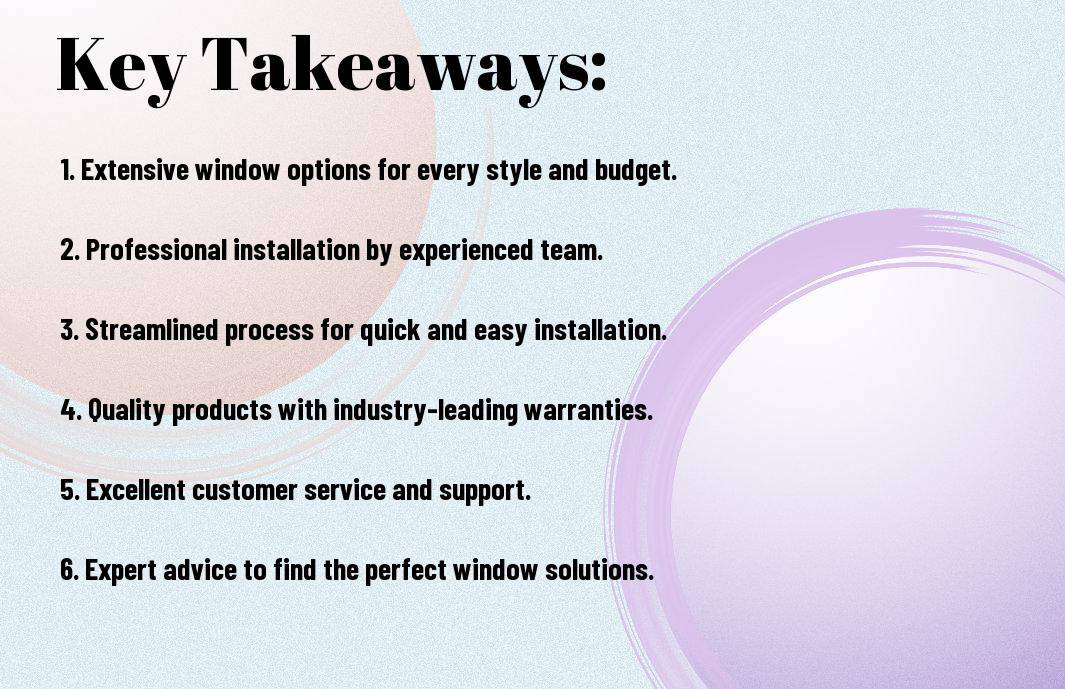 Key Takeaways:

1. Extensive window options for every style and budget.

2. Professional installation by experienced team.

3. Streamlined process for quick and easy installation.

4. Quality products with industry-leading warranties.

5. Excellent customer service and support.

6. Expert advice to find the perfect window solutions.